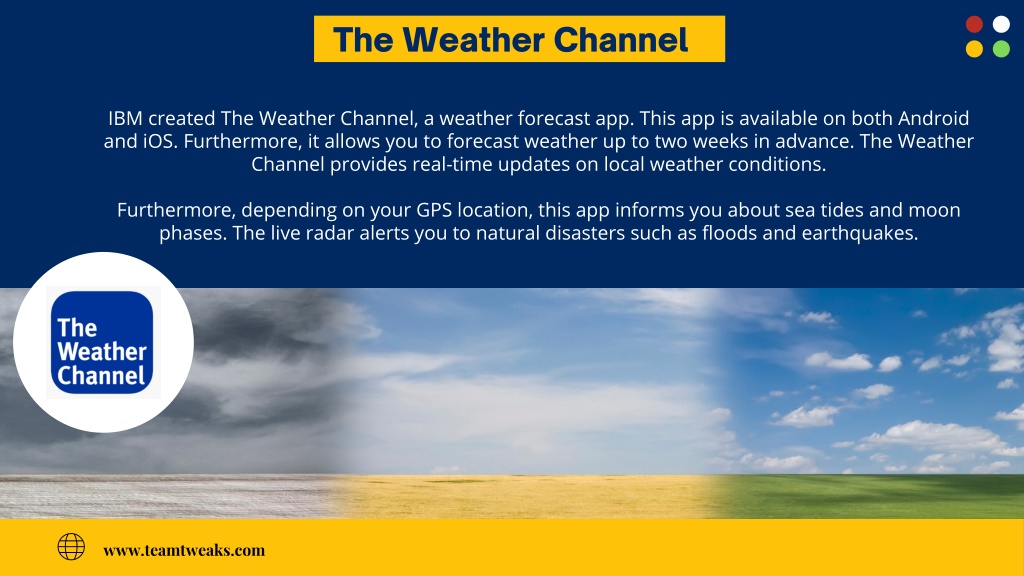 The Weather Channel

IBM created The Weather Channel, a weather forecast app. This app is available on both Android and iOS. Furthermore, it allows you to forecast weather up to two weeks in advance. The Weather Channel provides real-time updates on local weather conditions.

Furthermore, depending on your GPS location, this app informs you about sea tides and moon phases. The live radar alerts you to natural disasters such as floods and earthquakes.

The Weather Channel

www.teamtweaks.com